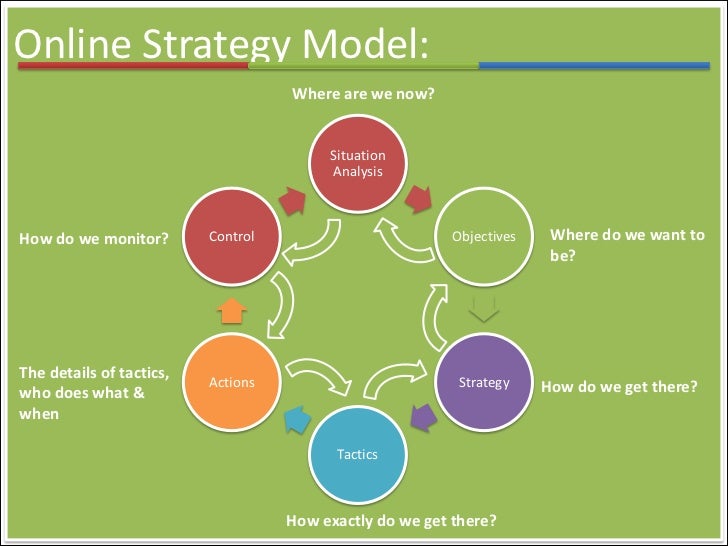 Online Strategy Model:

Where are we now?

Situation Analysis

Objectives

Where do we want to be?

Strategy

How do we get there?

Tactics

How exactly do we get there?

Actions

The details of tactics, who does what & when

Control

How do we monitor?